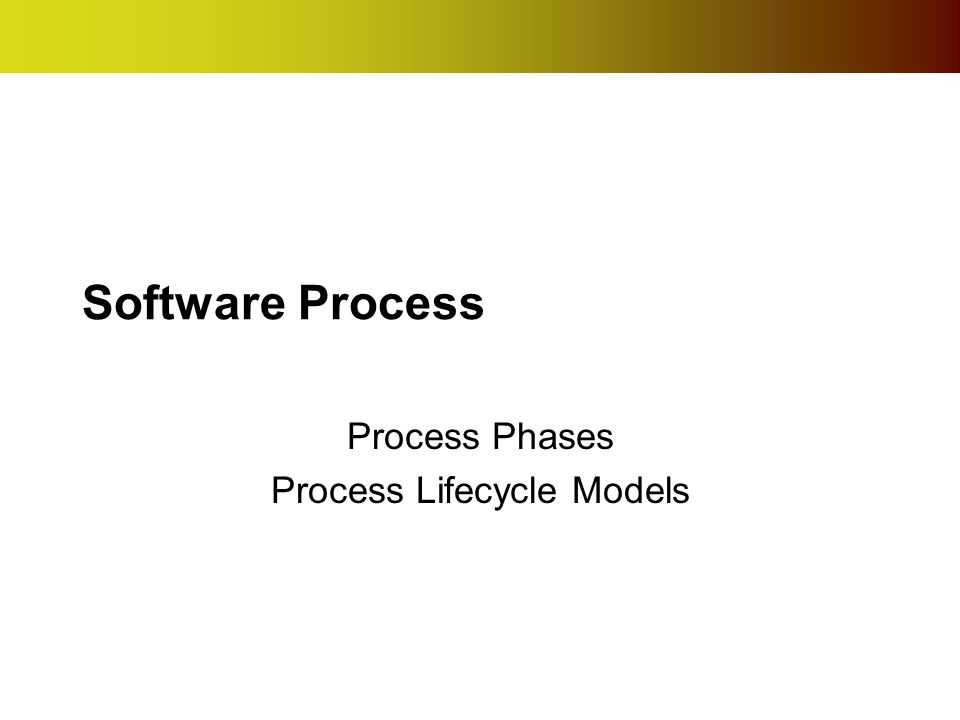 Software Process

Process Phases
Process Lifecycle Models